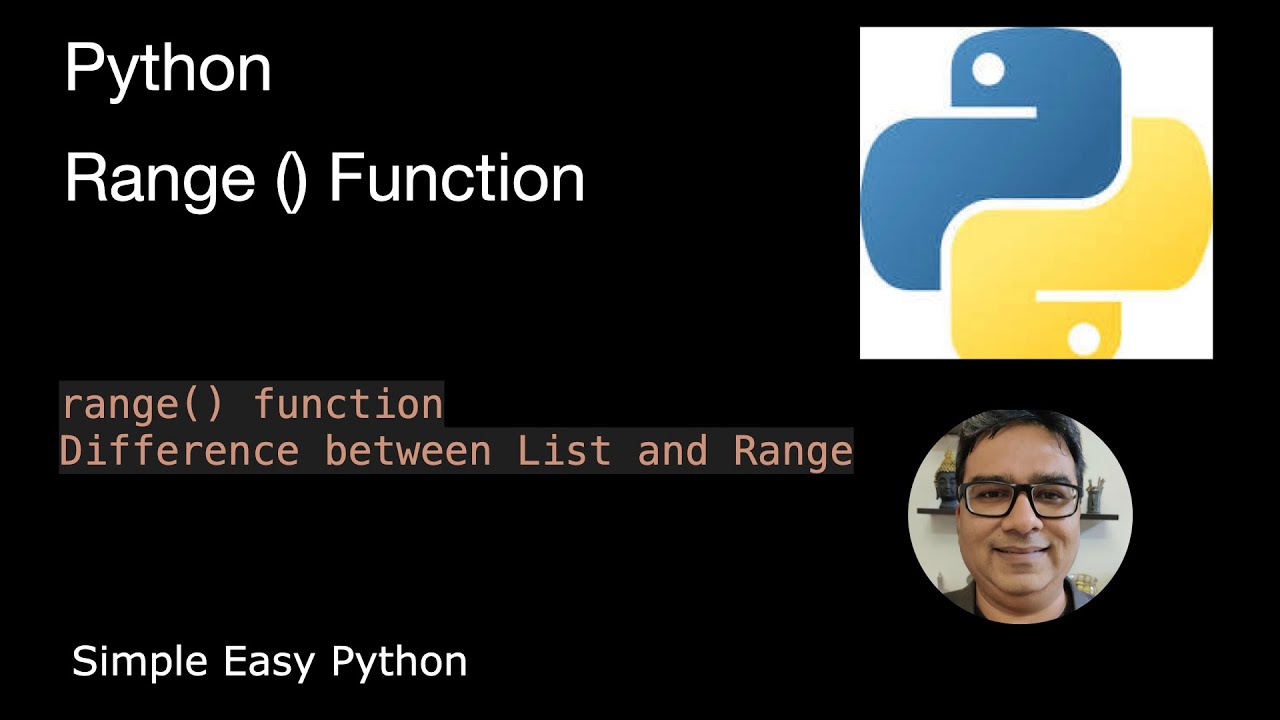 Python

Range () Function

range() function
Difference between List and Range

Simple Easy Python